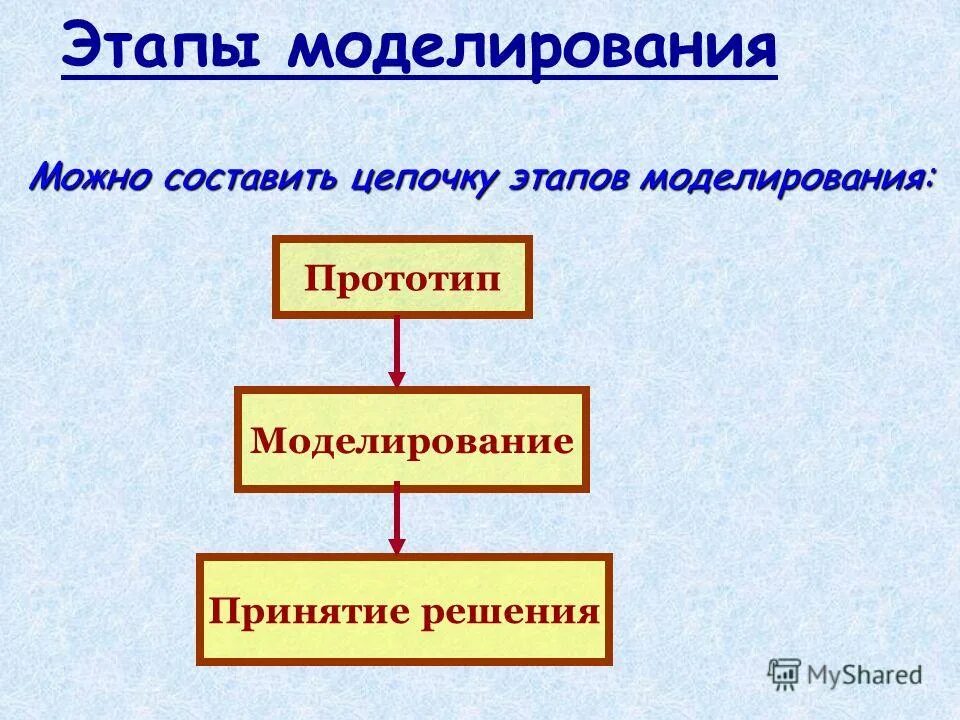 Этапы моделирования

Можно составить цепочку этапов моделирования:

Прототип

Моделирование

Принятие решения

MyShared